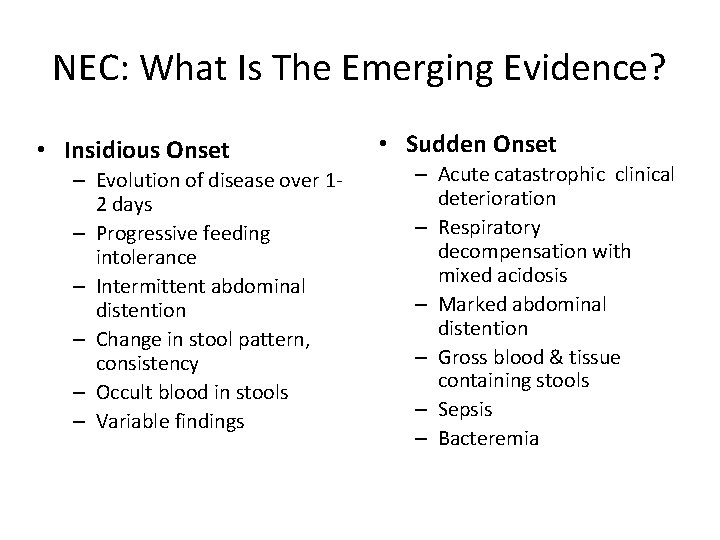 NEC: What Is The Emerging Evidence?

• Insidious Onset
– Evolution of disease over 1-2 days
– Progressive feeding intolerance
– Intermittent abdominal distention
– Change in stool pattern, consistency
– Occult blood in stools
– Variable findings

• Sudden Onset
– Acute catastrophic clinical deterioration
– Respiratory decompensation with mixed acidosis
– Marked abdominal distention
– Gross blood & tissue containing stools
– Sepsis
– Bacteremia